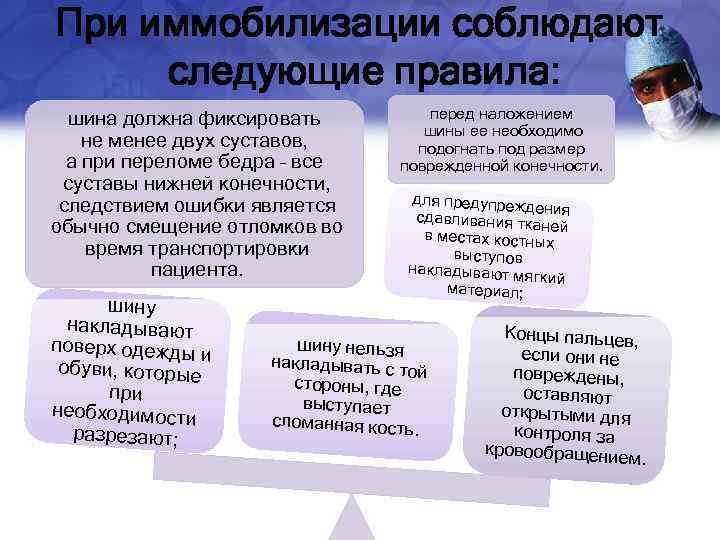 При иммобилизации соблюдают следующие правила:

шина должна фиксировать не менее двух суставов, а при переломе бедра - все суставы нижней конечности, следствием ошибки является обычно смещение отломков во время транспортировки пациента.

перед наложением шины ее необходимо подогнать под размер поврежденной конечности.

для предупреждения сдавливания тканей в местах костных выступов накладывают мягкий материал;

шину накладывают поверх одежды и обуви, которые при необходимости разрезают;

шину нельзя накладывать с той стороны, где выступает сломанная кость.

Концы пальцев, если они не повреждены, оставляют открытыми для контроля за кровообращением.